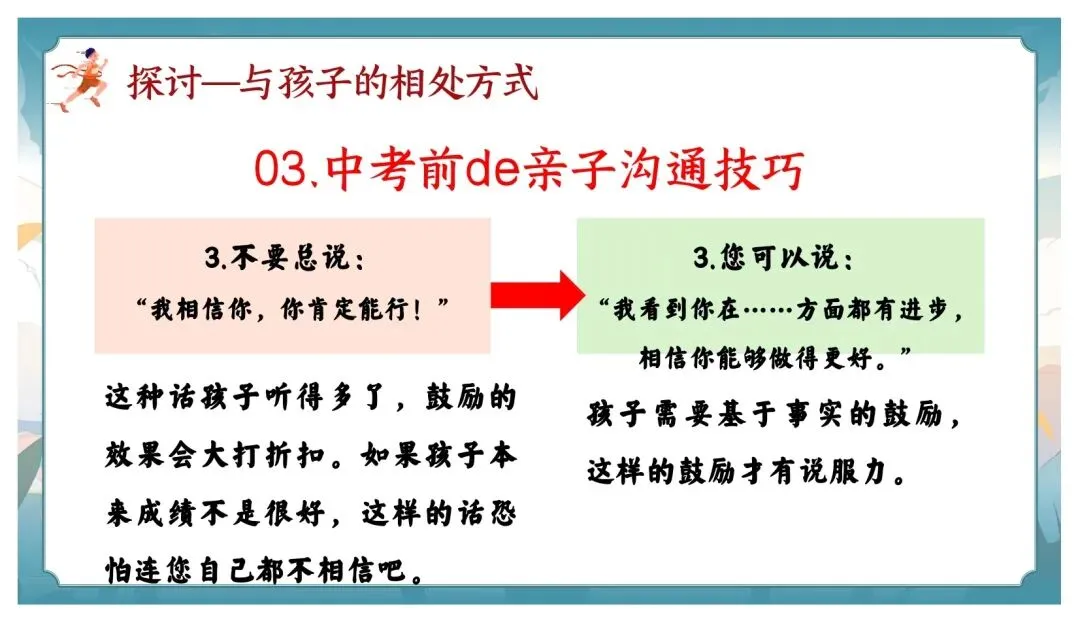 探讨—与孩子的相处方式

03.中考前de亲子沟通技巧

3.不要总说：
“我相信你，你肯定能行！”

这种话孩子听得多了，鼓励的效果会大打折扣。如果孩子本来成绩不是很好，这样的话恐怕连您自己都不相信吧。

3.您可以说：
“我看到你在……方面都有进步，相信你能够做得更好。”

孩子需要基于事实的鼓励，这样的鼓励才有说服力。